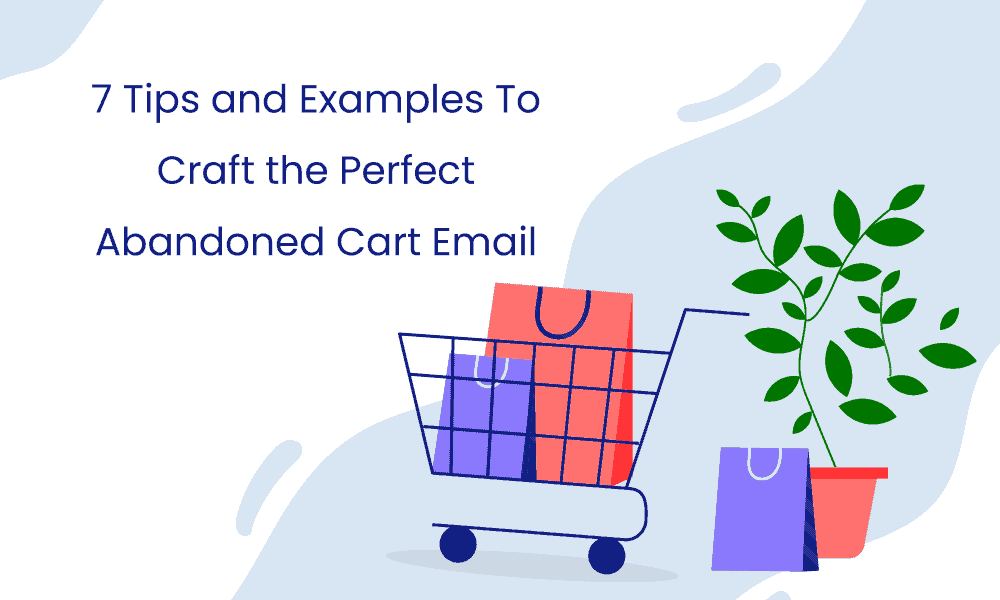 7 Tips and Examples To Craft the Perfect Abandoned Cart Email